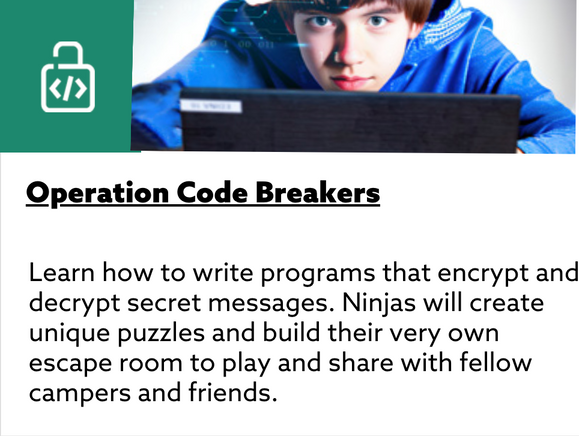 </>

Operation Code Breakers

Learn how to write programs that encrypt and decrypt secret messages. Ninjas will create unique puzzles and build their very own escape room to play and share with fellow campers and friends.